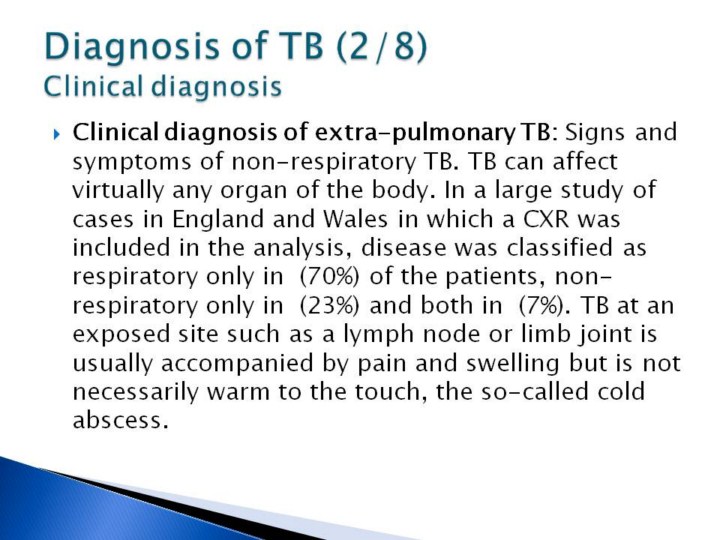 Diagnosis of TB (2/8)
Clinical diagnosis

Clinical diagnosis of extra-pulmonary TB: Signs and symptoms of non-respiratory TB. TB can affect virtually any organ of the body. In a large study of cases in England and Wales in which a CXR was included in the analysis, disease was classified as respiratory only in (70%) of the patients, non-respiratory only in (23%) and both in (7%). TB at an exposed site such as a lymph node or limb joint is usually accompanied by pain and swelling but is not necessarily warm to the touch, the so-called cold abscess.